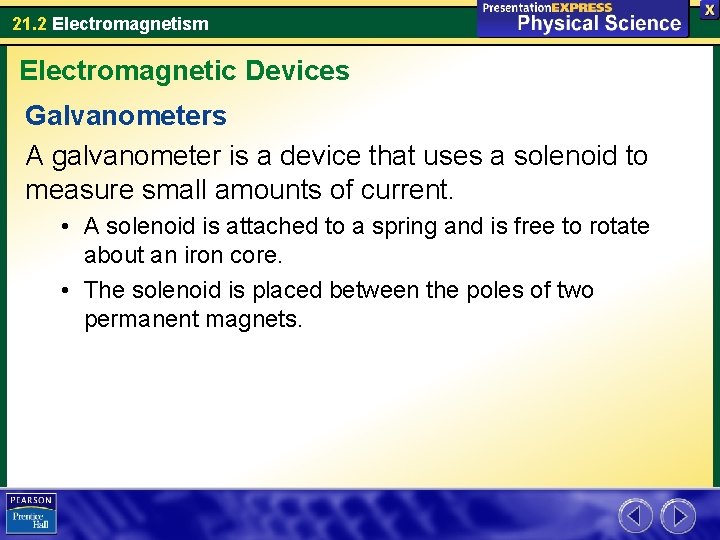 21.2 Electromagnetism

PresentationEXPRESS
Physical Science

X

Electromagnetic Devices

Galvanometers

A galvanometer is a device that uses a solenoid to measure small amounts of current.

• A solenoid is attached to a spring and is free to rotate about an iron core.

• The solenoid is placed between the poles of two permanent magnets.

PEARSON
Prentice Hall